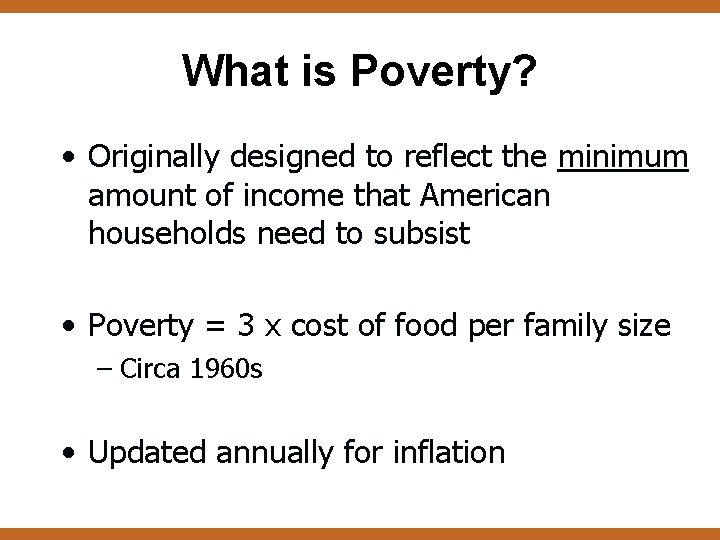 What is Poverty?

• Originally designed to reflect the minimum amount of income that American households need to subsist

• Poverty = 3 x cost of food per family size
– Circa 1960s

• Updated annually for inflation